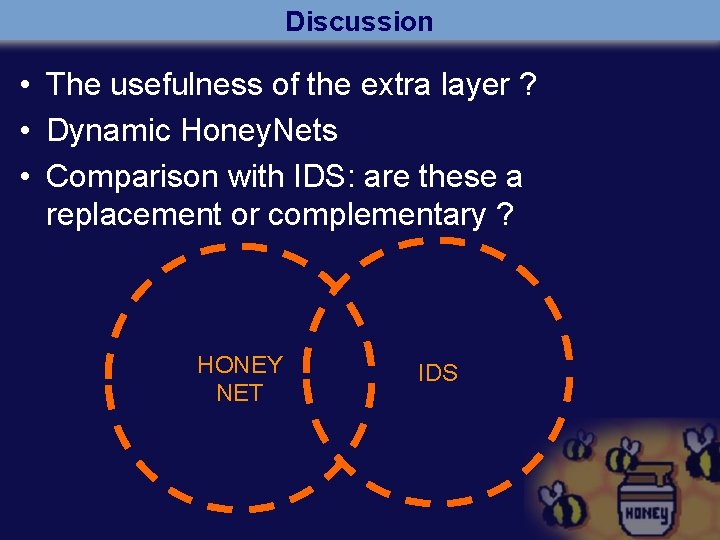 Discussion

• The usefulness of the extra layer ?
• Dynamic HoneyNets
• Comparison with IDS: are these a replacement or complementary ?

HONEY NET

IDS

HONEY